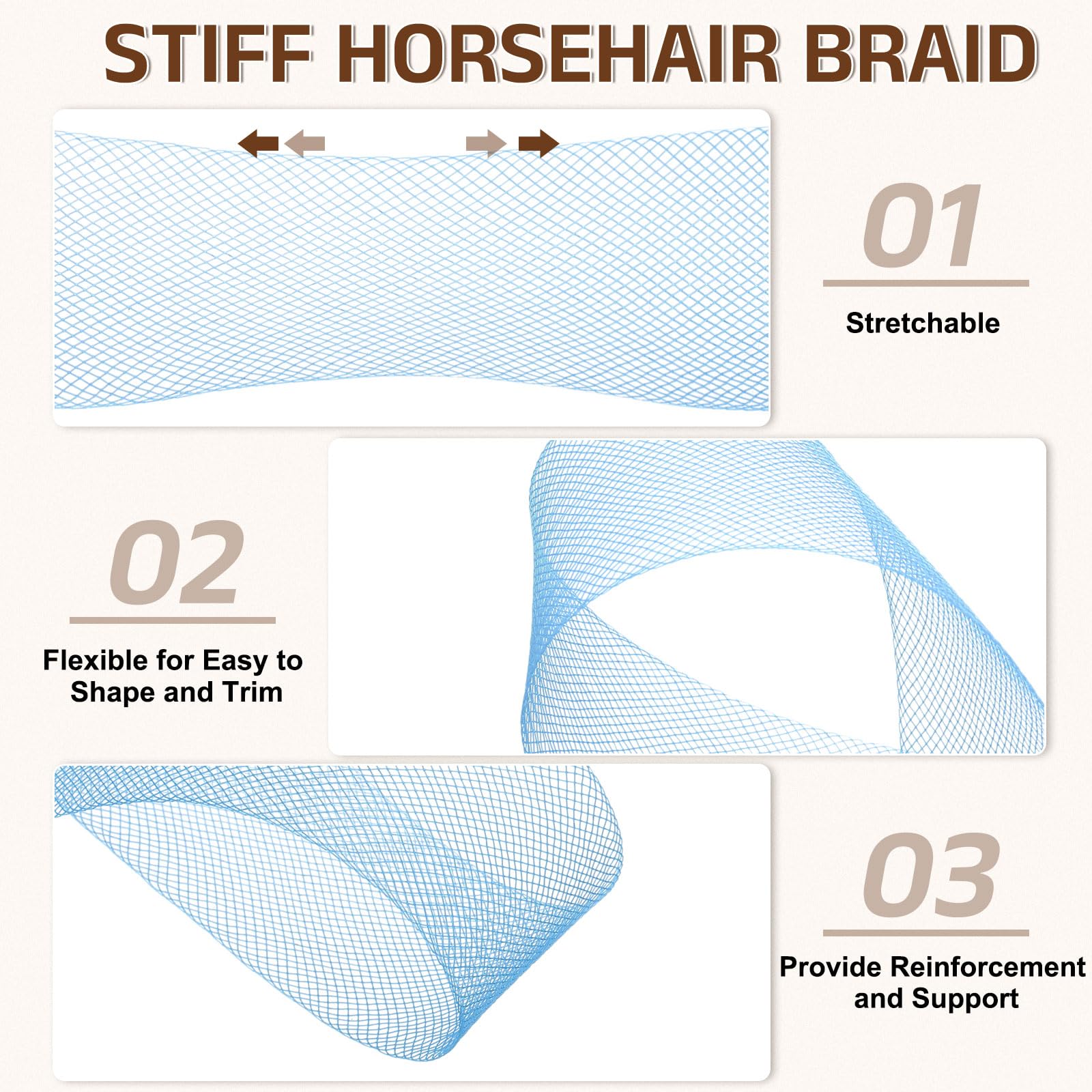 STIFF HORSEHAIR BRAID

01

Stretchable

02

Flexible for Easy to Shape and Trim

03

Provide Reinforcement and Support